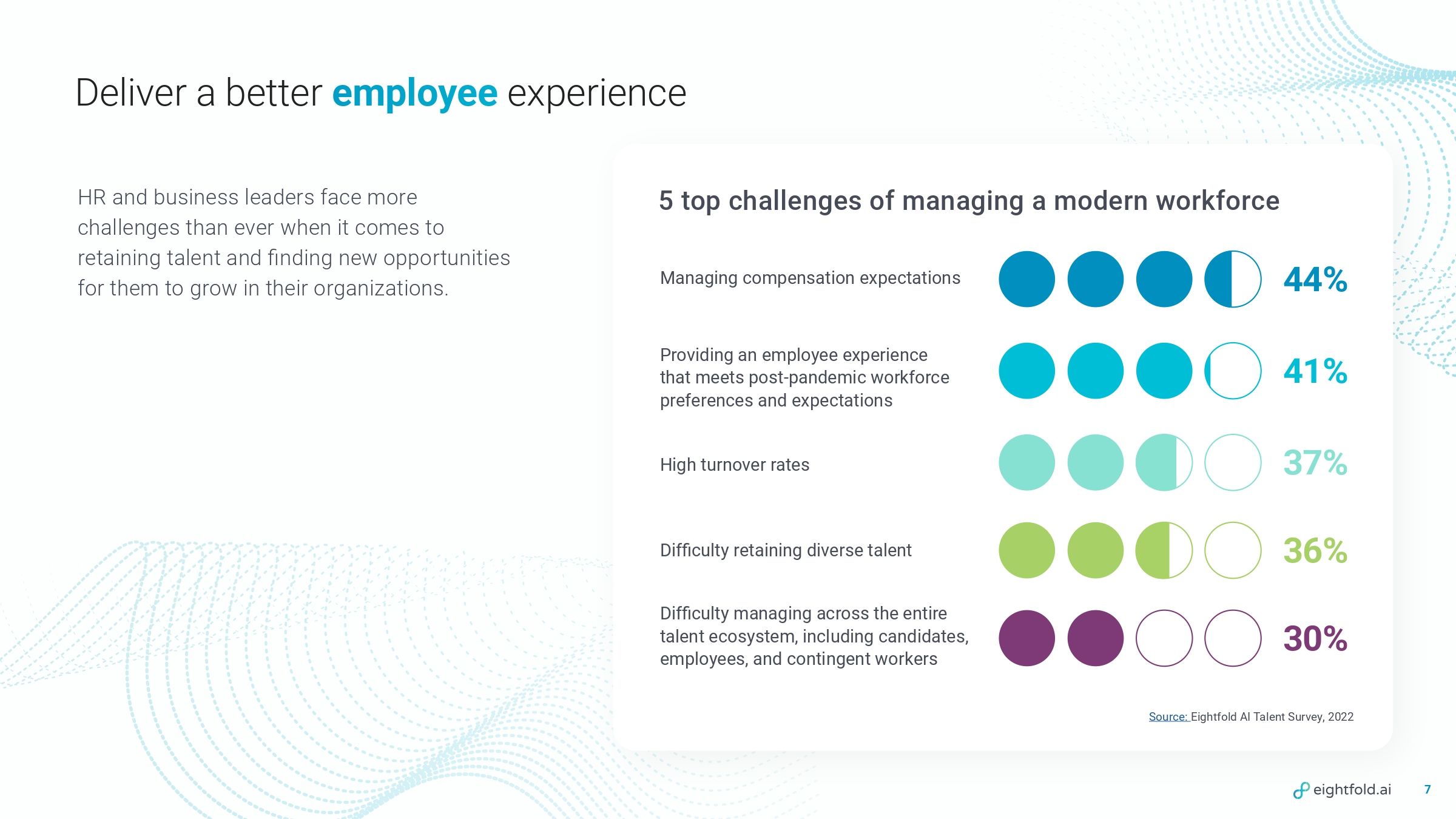 Deliver a better employee experience

HR and business leaders face more challenges than ever when it comes to retaining talent and finding new opportunities for them to grow in their organizations.

5 top challenges of managing a modern workforce

Managing compensation expectations 44%

Providing an employee experience that meets post-pandemic workforce preferences and expectations 41%

High turnover rates 37%

Difficulty retaining diverse talent 36%

Difficulty managing across the entire talent ecosystem, including candidates, employees, and contingent workers 30%

Source: Eightfold AI Talent Survey, 2022

eightfold.ai 7